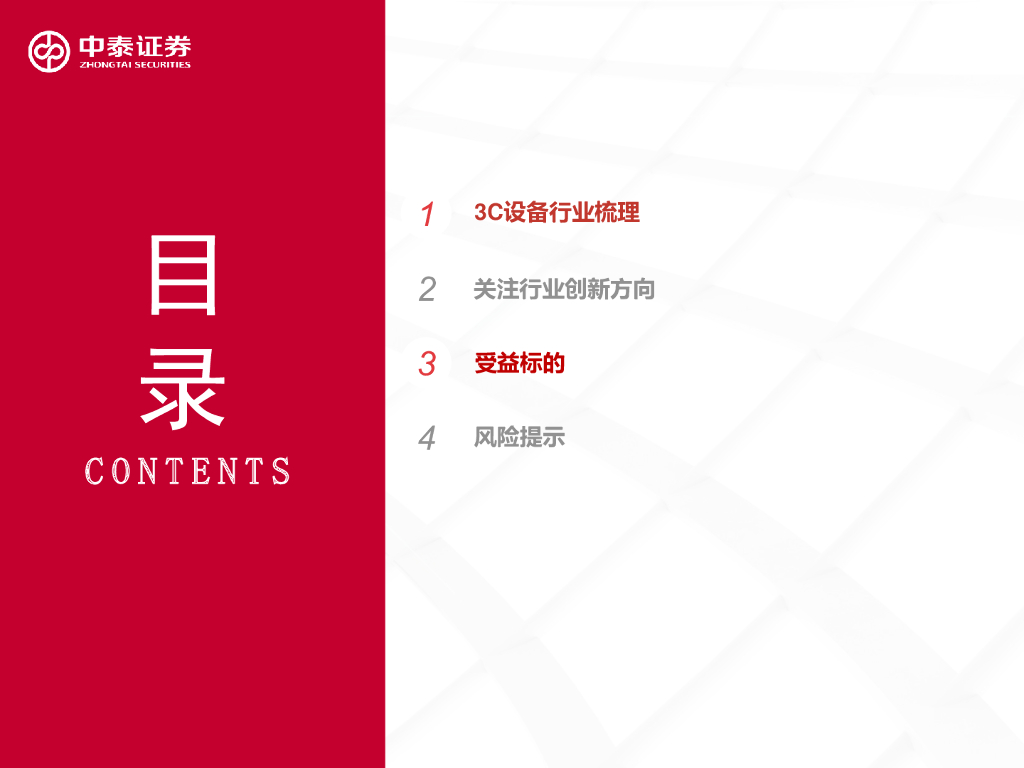 中泰证券
ZHONGTAI SECURITIES

目
录
CONTENTS

1 3C设备行业梳理

2 关注行业创新方向

3 受益标的

4 风险提示